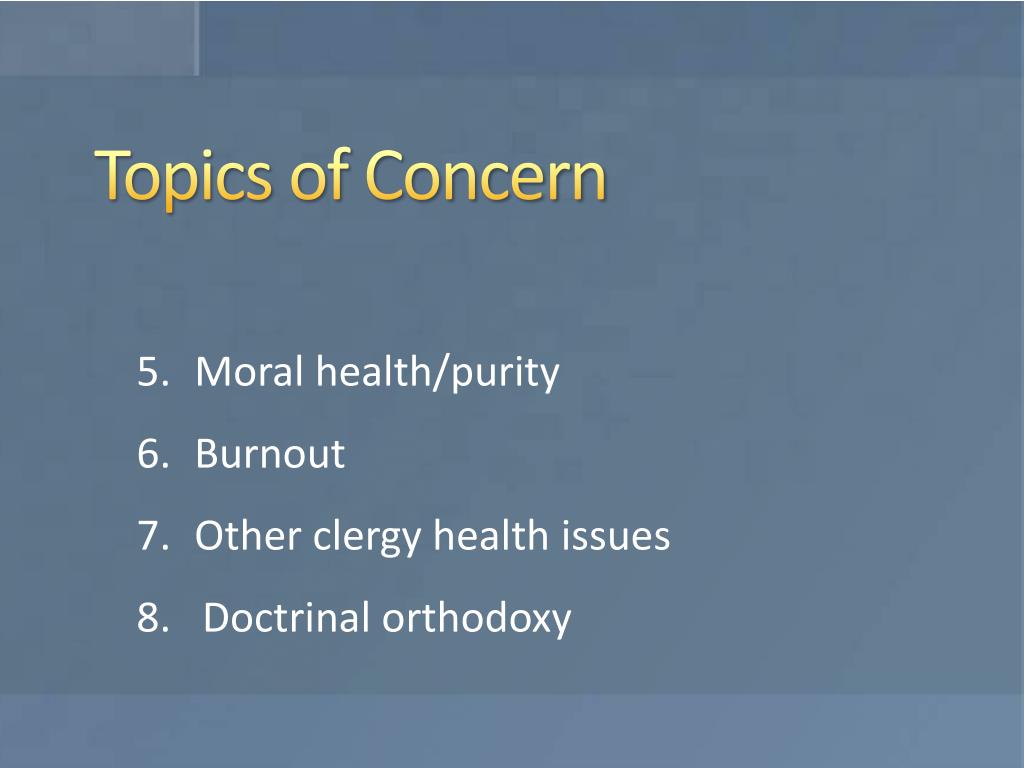 Topics of Concern

5. Moral health/purity
6. Burnout
7. Other clergy health issues
8. Doctrinal orthodoxy